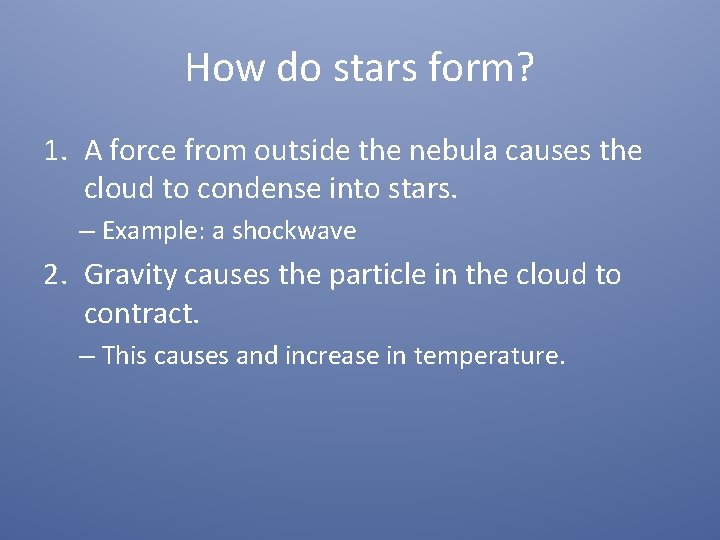 How do stars form?

1. A force from outside the nebula causes the cloud to condense into stars.

– Example: a shockwave

2. Gravity causes the particle in the cloud to contract.

– This causes and increase in temperature.